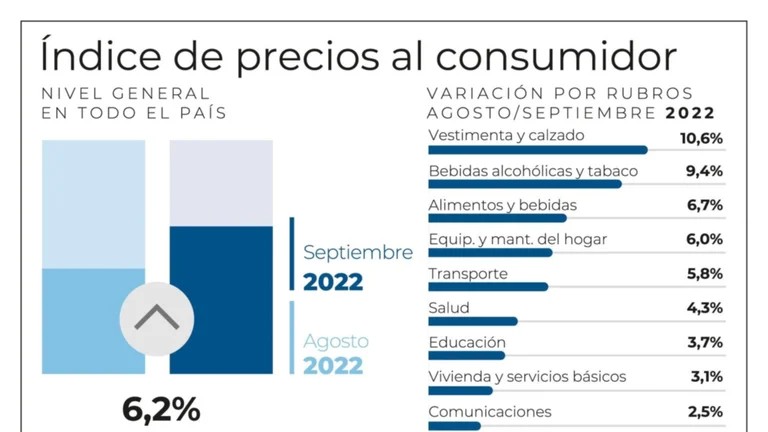 Índice de precios al consumidor

NIVEL GENERAL
EN TODO EL PAÍS

Septiembre
2022

Agosto
2022

6,2%

VARIACIÓN POR RUBROS
AGOSTO/SEPTIEMBRE 2022

| | |
|---|---|
| Vestimenta y calzado | 10,6% |
| Bebidas alcohólicas y tabaco | 9,4% |
| Alimentos y bebidas | 6,7% |
| Equip. y mant. del hogar | 6,0% |
| Transporte | 5,8% |
| Salud | 4,3% |
| Educación | 3,7% |
| Vivienda y servicios básicos | 3,1% |
| Comunicaciones | 2,5% |